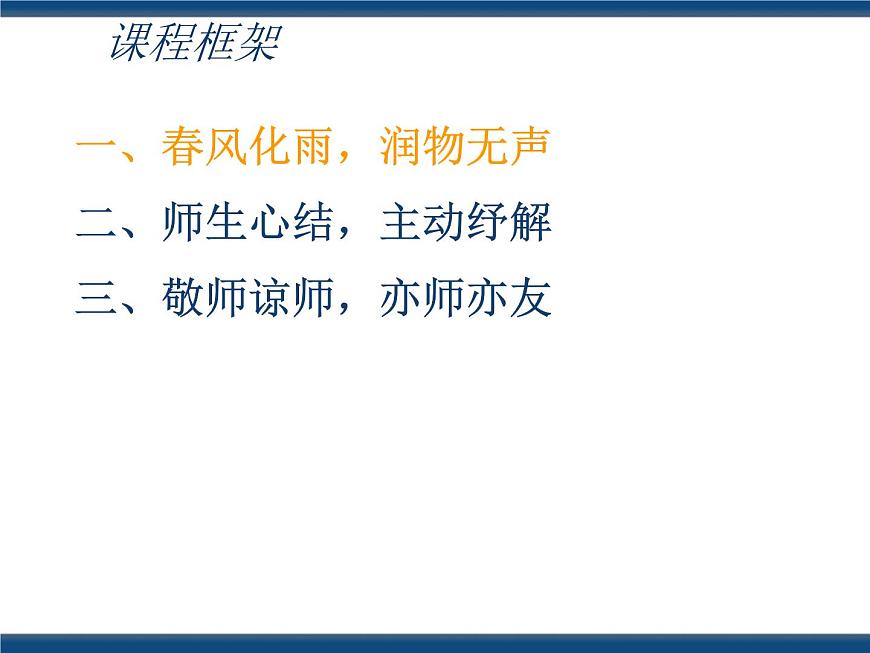 课程框架

一、春风化雨，润物无声

二、师生心结，主动纾解

三、敬师谅师，亦师亦友